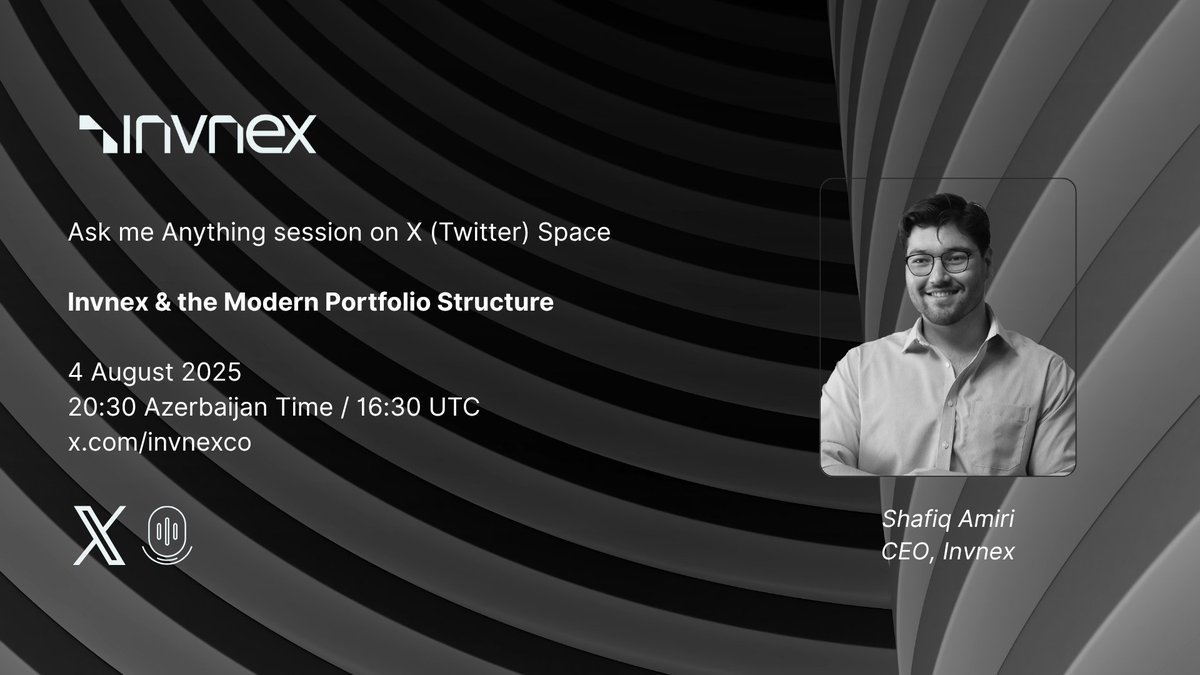 invnex

Ask me Anything session on X (Twitter) Space

Invnex & the Modern Portfolio Structure

4 August 2025
20:30 Azerbaijan Time / 16:30 UTC
x.com/invnexco

Shafiq Amiri
CEO, Invnex